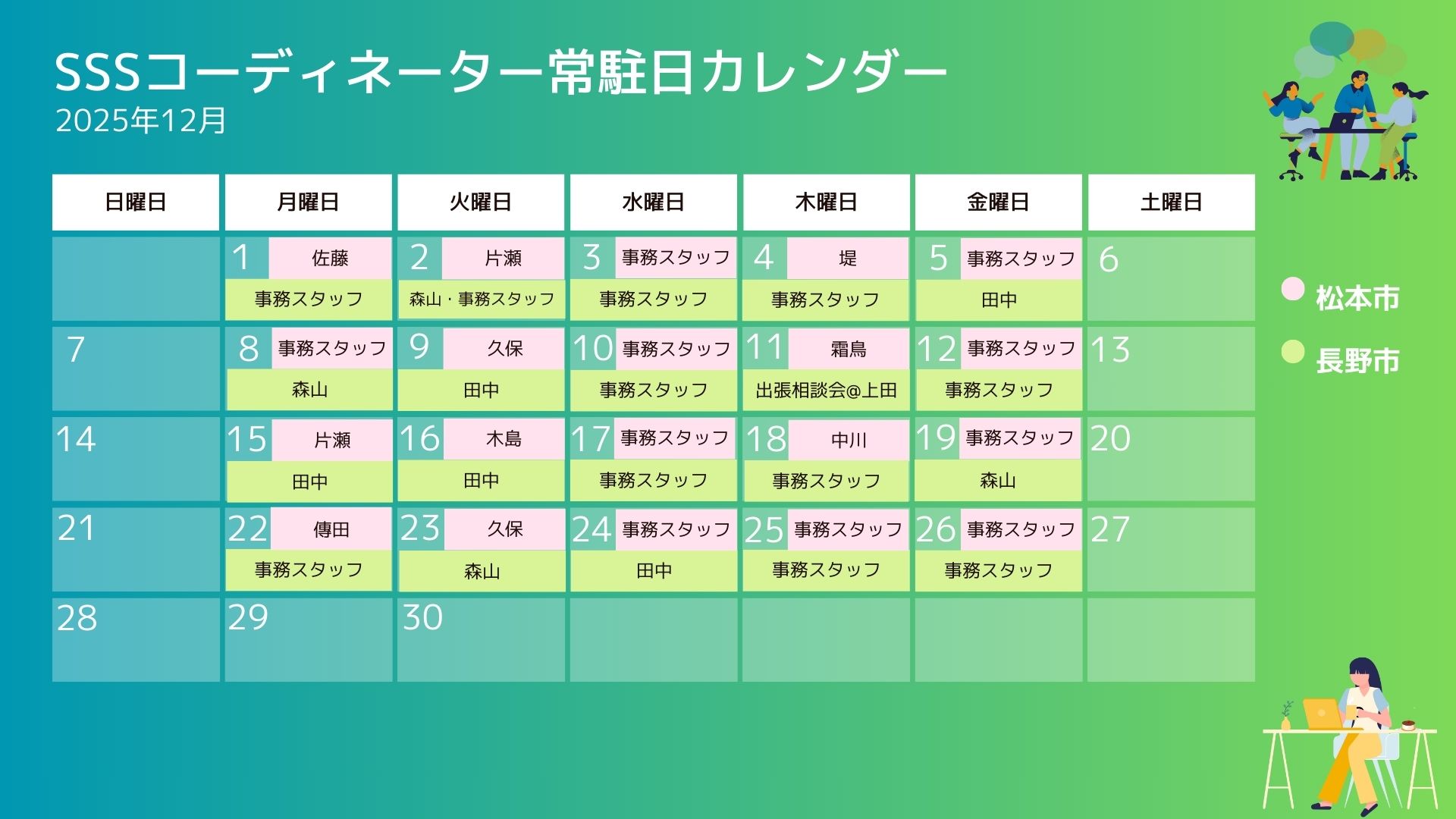 SSSコーディネーター常駐日カレンダー
2025年12月

| 日曜日 | 月曜日 | 火曜日 | 水曜日 | 木曜日 | 金曜日 | 土曜日 |
|---|---|---|---|---|---|---|
| | 1 佐藤 事務スタッフ | 2 片瀬 森山・事務スタッフ | 3 事務スタッフ 事務スタッフ | 4 堤 事務スタッフ | 5 事務スタッフ 田中 | 6 |
| 7 | 8 事務スタッフ 森山 | 9 久保 田中 | 10 事務スタッフ 事務スタッフ | 11 霜鳥 出張相談会@上田 | 12 事務スタッフ 事務スタッフ | 13 |
| 14 | 15 片瀬 田中 | 16 木島 田中 | 17 事務スタッフ 事務スタッフ | 18 中川 事務スタッフ | 19 事務スタッフ 森山 | 20 |
| 21 | 22 傳田 事務スタッフ | 23 久保 森山 | 24 事務スタッフ 田中 | 25 事務スタッフ 事務スタッフ | 26 事務スタッフ 事務スタッフ | 27 |
| 28 | 29 | 30 | | | | |

松本市
長野市